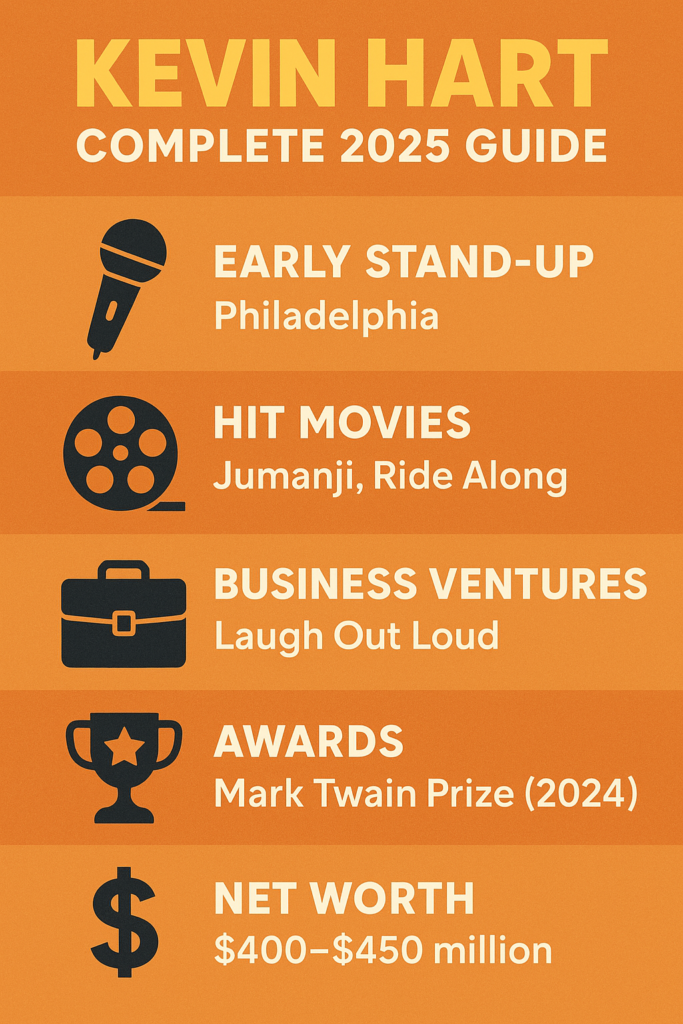 KEVIN HART
COMPLETE 2025 GUIDE

EARLY STAND-UP
Philadelphia

HIT MOVIES
Jumanji, Ride Along

BUSINESS VENTURES
Laugh Out Loud

AWARDS
Mark Twain Prize (2024)

NET WORTH
\$400–\$450 million